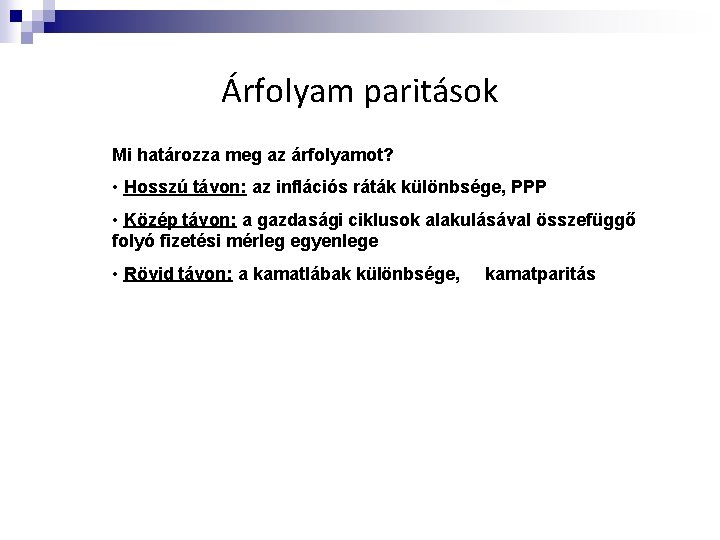 Árfolyam paritások

Mi határozza meg az árfolyamot?

• Hosszú távon: az inflációs ráták különbsége, PPP

• Közép távon: a gazdasági ciklusok alakulásával összefüggő folyó fizetési mérleg egyenlege

• Rövid távon: a kamatlábak különbsége, kamatparitás